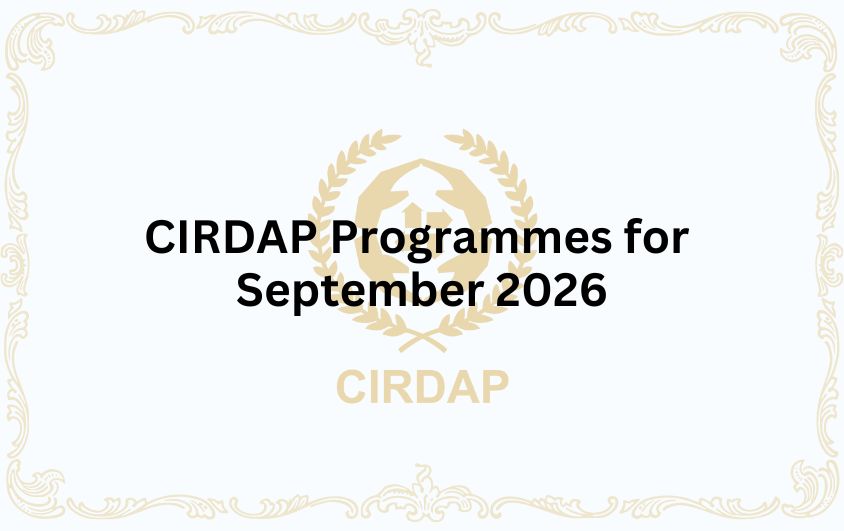 CIRDAP Programmes for September 2026

CIRDAP